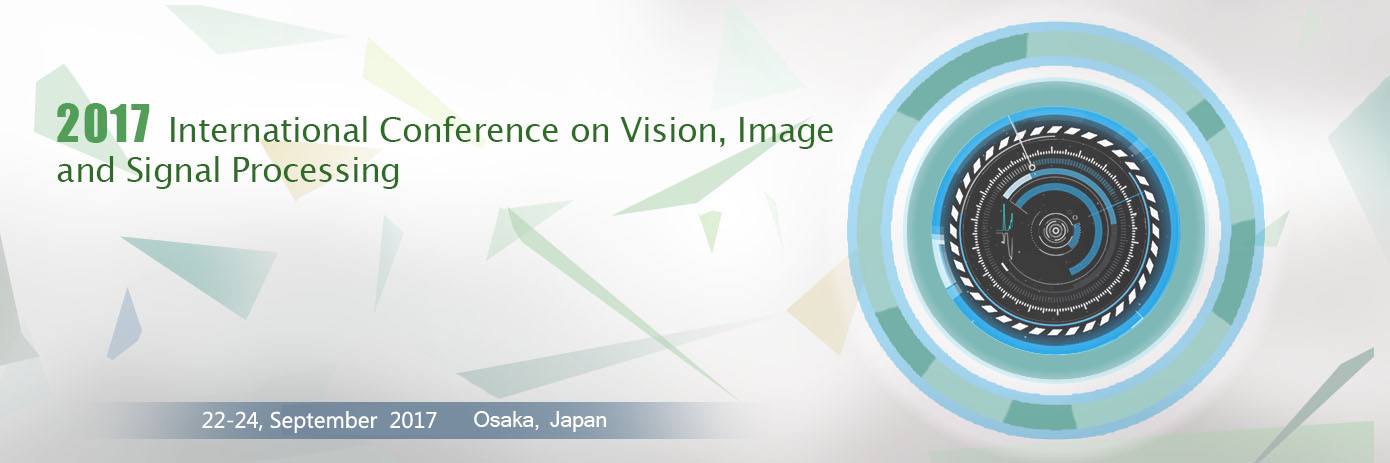 2017 International Conference on Vision, Image and Signal Processing

22-24, September 2017 Osaka, Japan